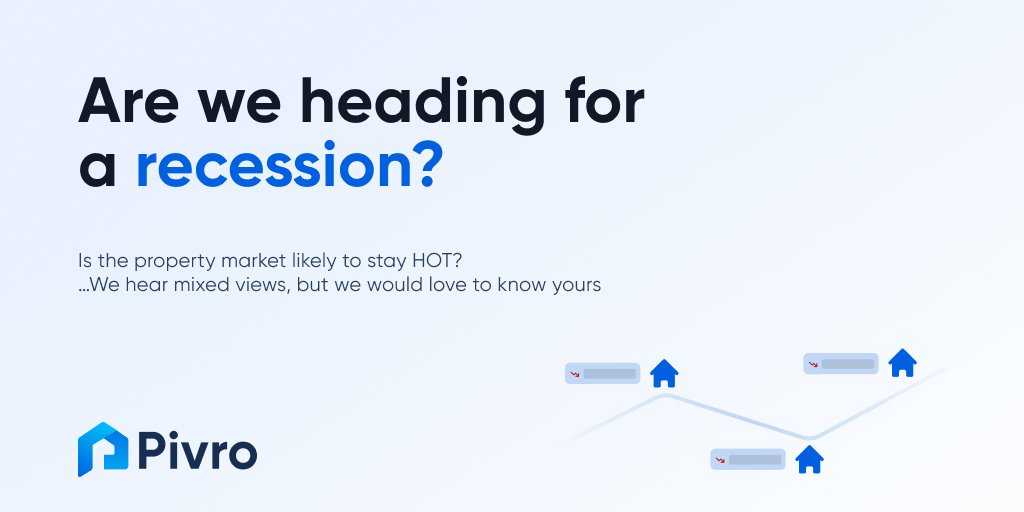 Are we heading for a recession?

Is the property market likely to stay HOT?
...We hear mixed views, but we would love to know yours

Pivro